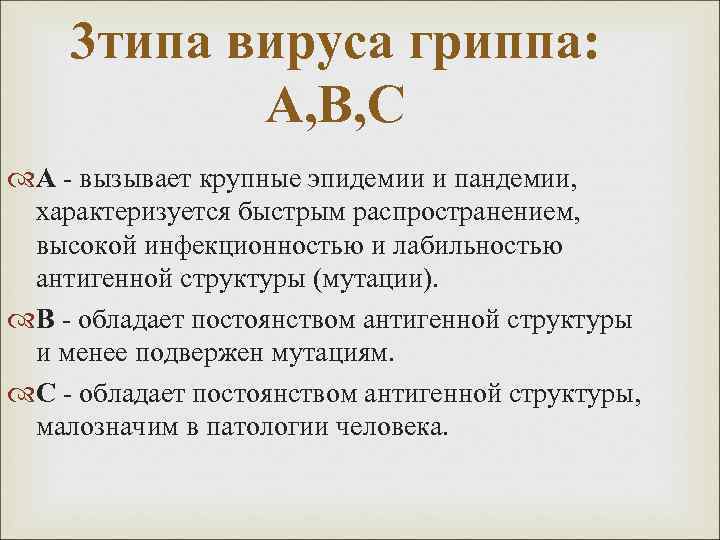 3типа вируса гриппа: А,В,С

А - вызывает крупные эпидемии и пандемии, характеризуется быстрым распространением, высокой инфекционностью и лабильностью антигенной структуры (мутации).

В - обладает постоянством антигенной структуры и менее подвержен мутациям.

С - обладает постоянством антигенной структуры, малозначим в патологии человека.